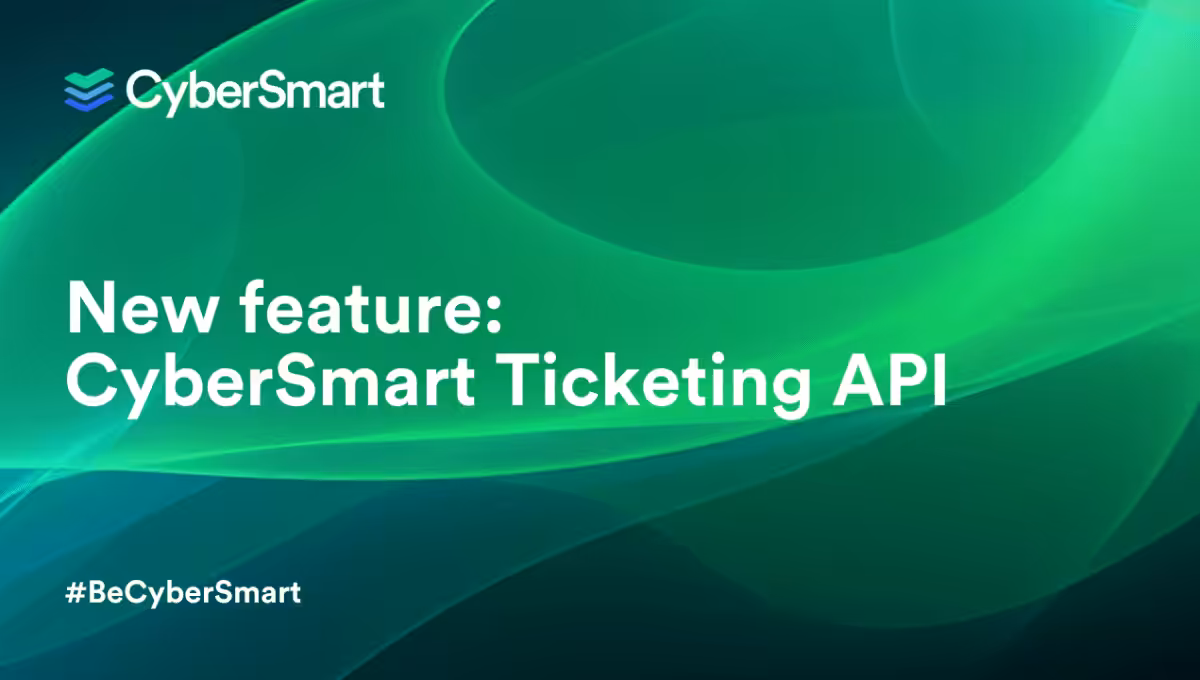 CyberSmart

New feature:
CyberSmart Ticketing API

#BeCyberSmart